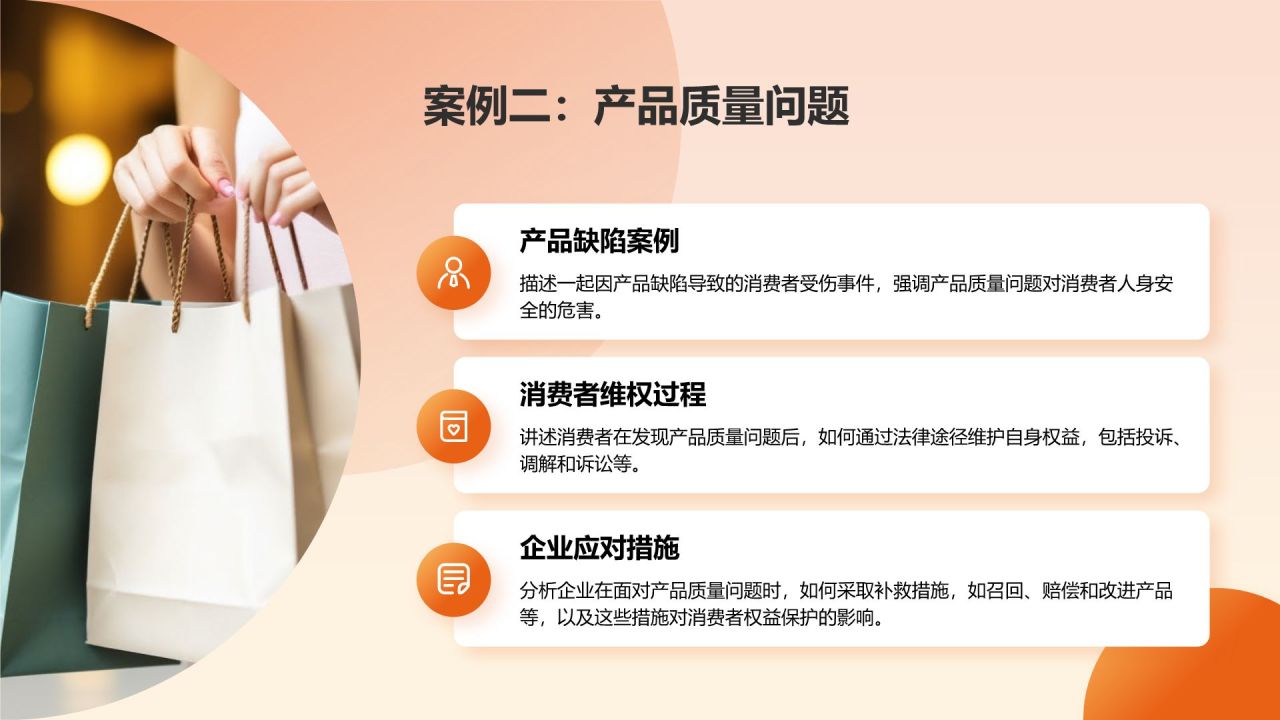 案例二：产品质量问题

产品缺陷案例

描述一起因产品缺陷导致的消费者受伤事件，强调产品质量问题对消费者人身安全的危害。

消费者维权过程

讲述消费者在发现产品质量问题后，如何通过法律途径维护自身权益，包括投诉、调解和诉讼等。

企业应对措施

分析企业在面对产品质量问题时，如何采取补救措施，如召回、赔偿和改进产品等，以及这些措施对消费者权益保护的影响。